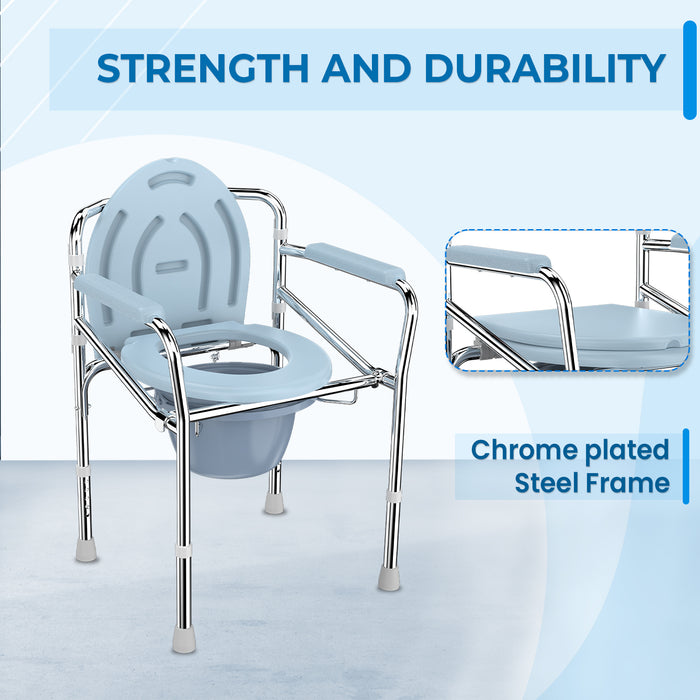 STRENGTH AND DURABILITY

Chrome plated Steel Frame